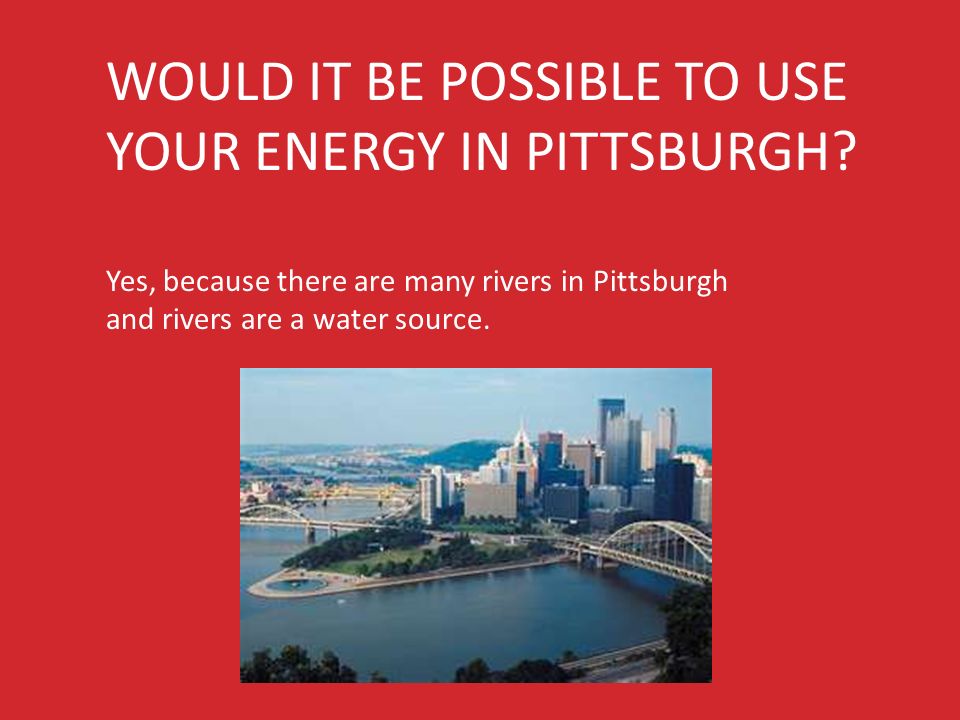 WOULD IT BE POSSIBLE TO USE YOUR ENERGY IN PITTSBURGH?

Yes, because there are many rivers in Pittsburgh and rivers are a water source.